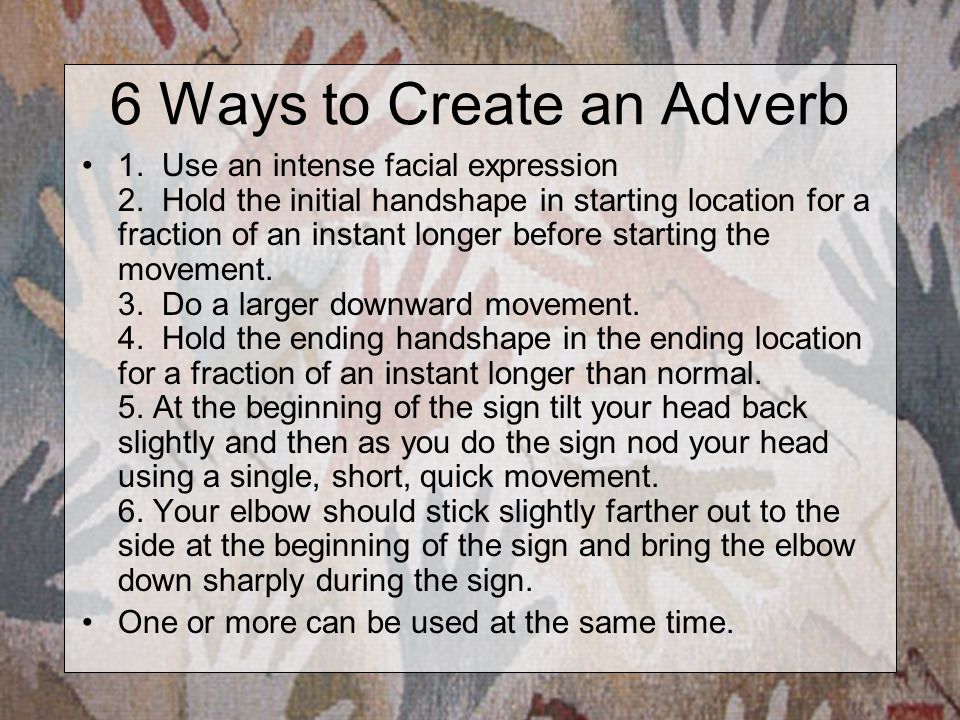 6 Ways to Create an Adverb

• 1. Use an intense facial expression
2. Hold the initial handshape in starting location for a fraction of an instant longer before starting the movement.
3. Do a larger downward movement.
4. Hold the ending handshape in the ending location for a fraction of an instant longer than normal.
5. At the beginning of the sign tilt your head back slightly and then as you do the sign nod your head using a single, short, quick movement.
6. Your elbow should stick slightly farther out to the side at the beginning of the sign and bring the elbow down sharply during the sign.

• One or more can be used at the same time.